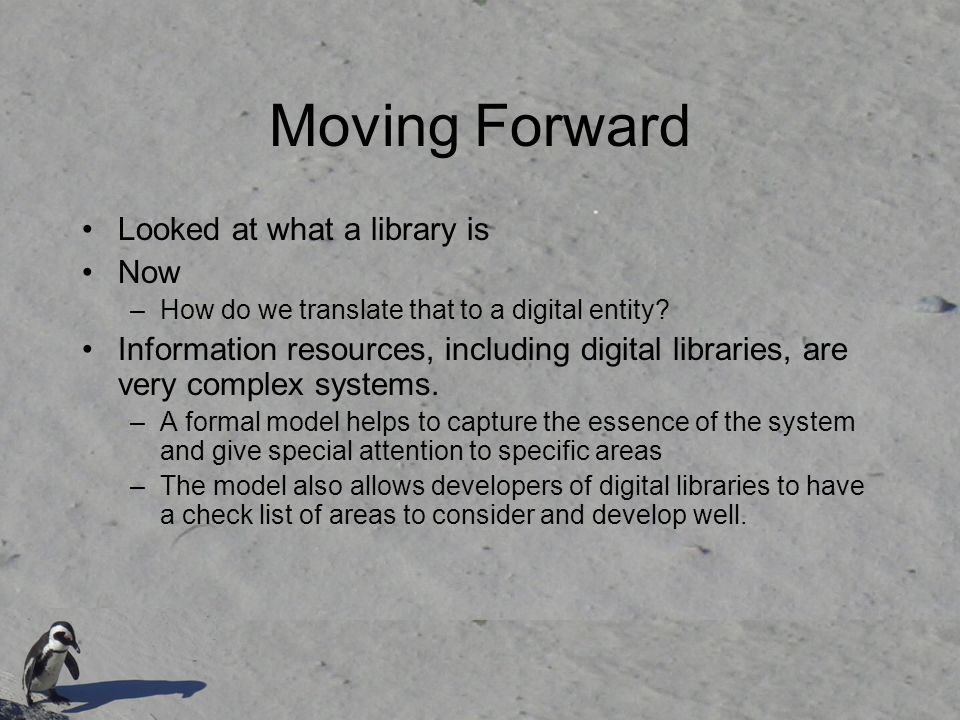 Moving Forward

• Looked at what a library is
• Now
– How do we translate that to a digital entity?
• Information resources, including digital libraries, are very complex systems.
– A formal model helps to capture the essence of the system and give special attention to specific areas
– The model also allows developers of digital libraries to have a check list of areas to consider and develop well.